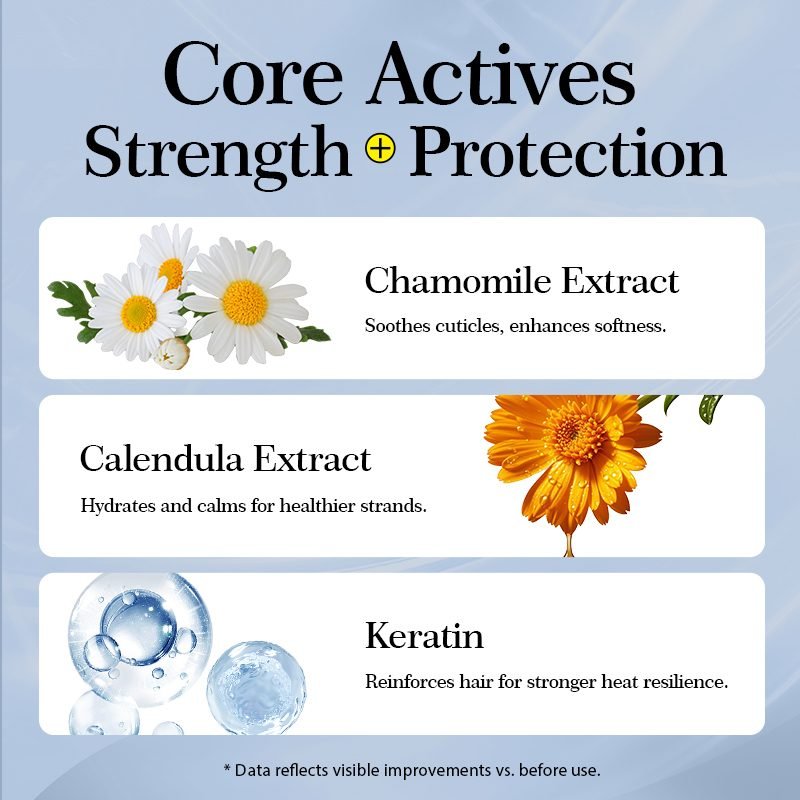 Core Actives
Strength + Protection

Chamomile Extract
Soothes cuticles, enhances softness.

Calendula Extract
Hydrates and calms for healthier strands.

Keratin
Reinforces hair for stronger heat resilience.

* Data reflects visible improvements vs. before use.